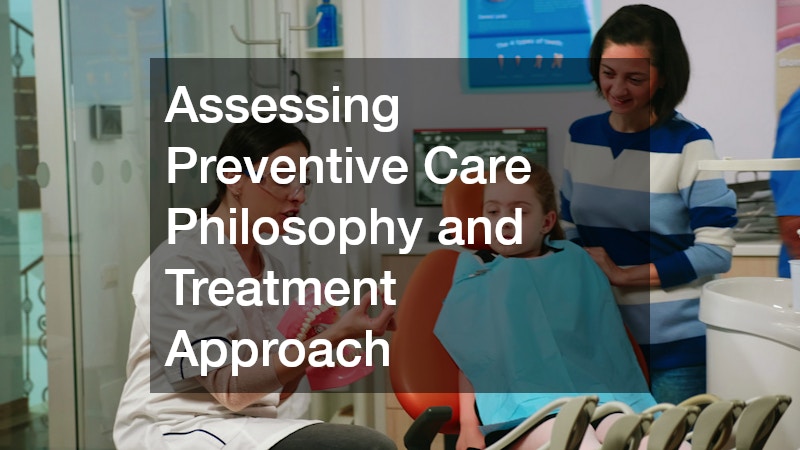 Assessing Preventive Care Philosophy and Treatment Approach